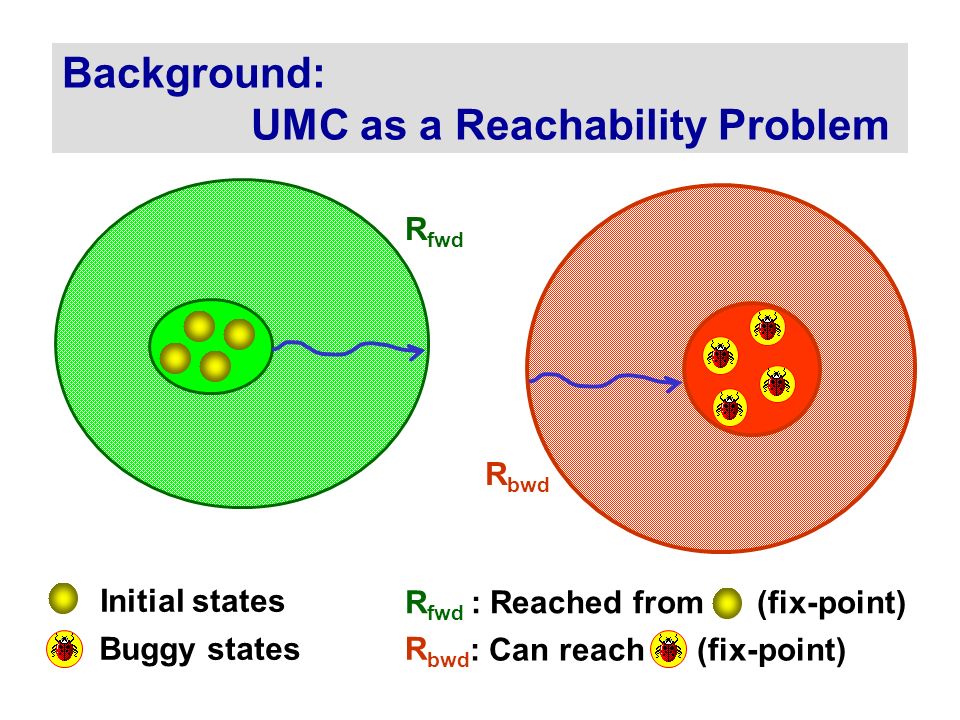 Background:
UMC as a Reachability Problem

$R_{fwd}$

$R_{bwd}$

Initial states

Buggy states

$R_{fwd}$ : Reached from (fix-point)

$R_{bwd}$: Can reach (fix-point)